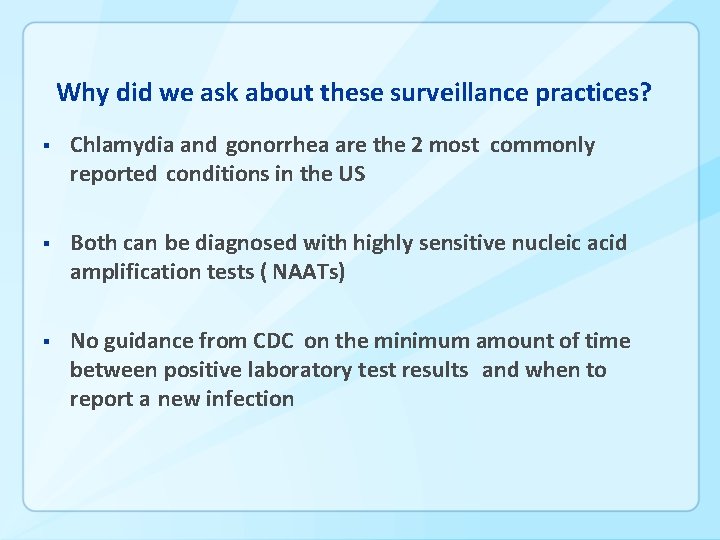 Why did we ask about these surveillance practices?

▪ Chlamydia and gonorrhea are the 2 most commonly reported conditions in the US

▪ Both can be diagnosed with highly sensitive nucleic acid amplification tests ( NAATs)

▪ No guidance from CDC on the minimum amount of time between positive laboratory test results and when to report a new infection